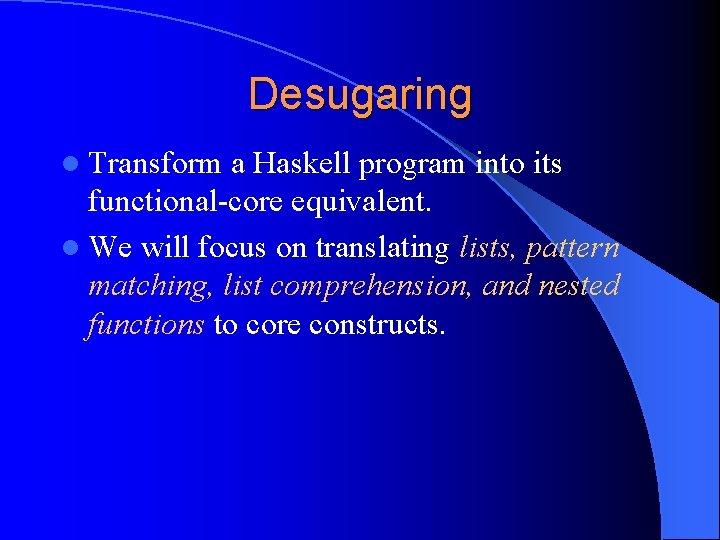 Desugaring

Transform a Haskell program into its functional-core equivalent.

We will focus on translating lists, pattern matching, list comprehension, and nested functions to core constructs.